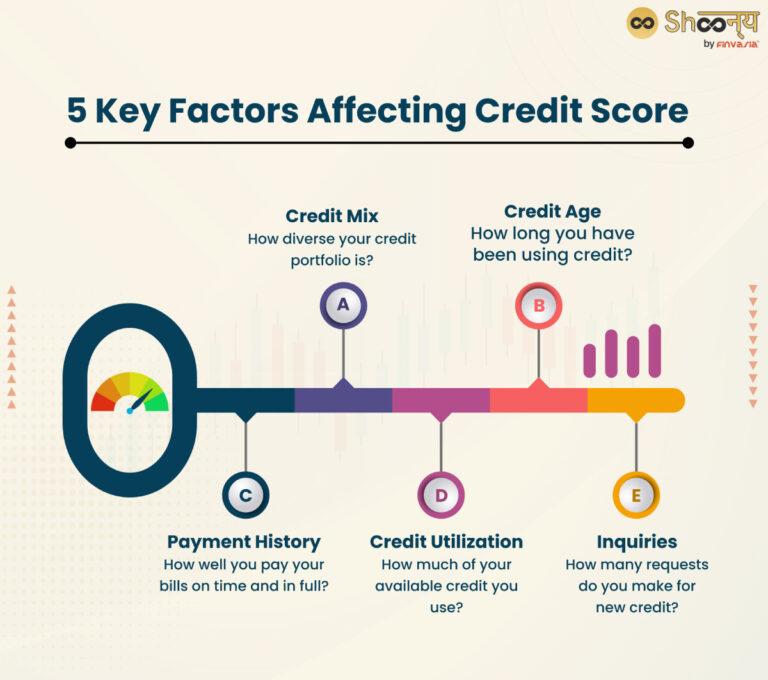 Shoonya
by FINVASIA

5 Key Factors Affecting Credit Score

Credit Mix
How diverse your credit portfolio is?

A

Credit Age
How long you have been using credit?

B

C

Payment History
How well you pay your bills on time and in full?

D

Credit Utilization
How much of your available credit you use?

E

Inquiries
How many requests do you make for new credit?